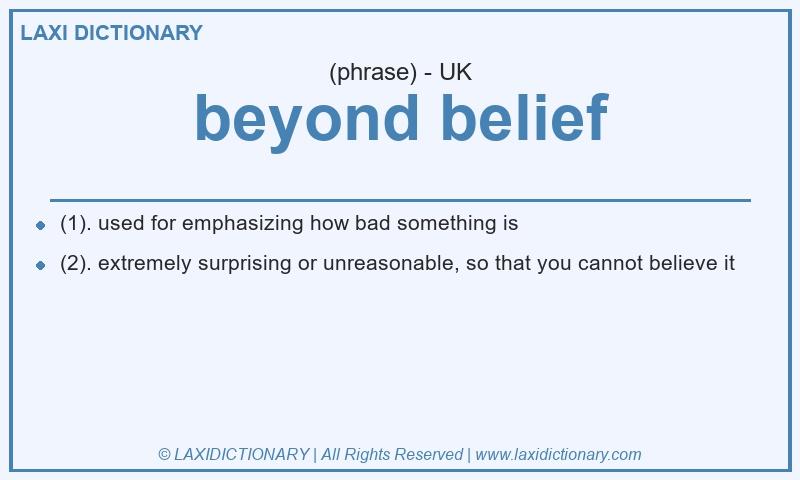 LAXI DICTIONARY

(phrase) - UK

beyond belief

- (1). used for emphasizing how bad something is
- (2). extremely surprising or unreasonable, so that you cannot believe it

© LAXIDICTIONARY | All Rights Reserved | www.laxidictionary.com